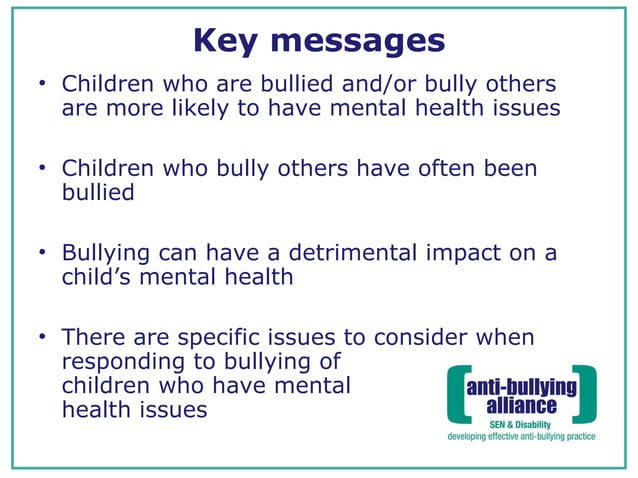 Key messages

• Children who are bullied and/or bully others are more likely to have mental health issues

• Children who bully others have often been bullied

• Bullying can have a detrimental impact on a child's mental health

• There are specific issues to consider when responding to bullying of children who have mental health issues

anti-bullying alliance
SEN & Disability
developing effective anti-bullying practice